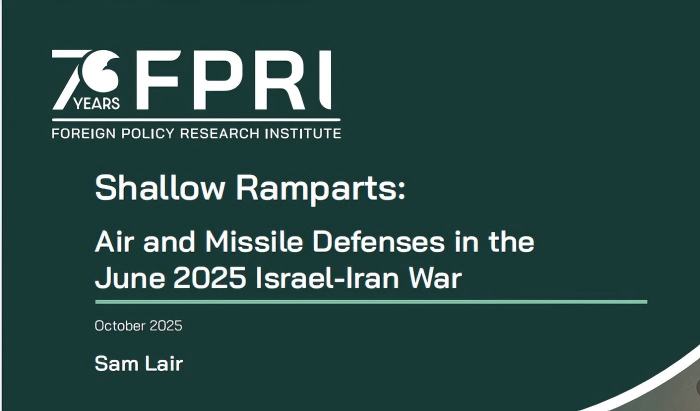 70 YEARS FPRI
FOREIGN POLICY RESEARCH INSTITUTE

Shallow Ramparts:

Air and Missile Defenses in the June 2025 Israel-Iran War

October 2025

Sam Lair